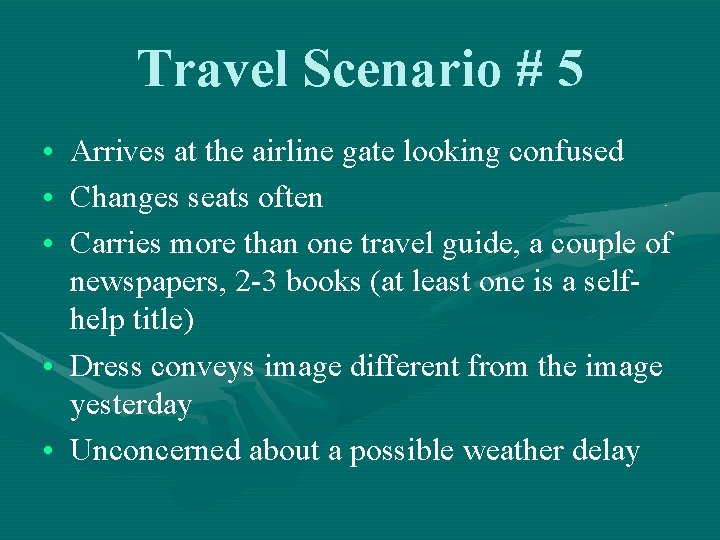 Travel Scenario # 5

• Arrives at the airline gate looking confused
• Changes seats often
• Carries more than one travel guide, a couple of newspapers, 2-3 books (at least one is a self-help title)
• Dress conveys image different from the image yesterday
• Unconcerned about a possible weather delay